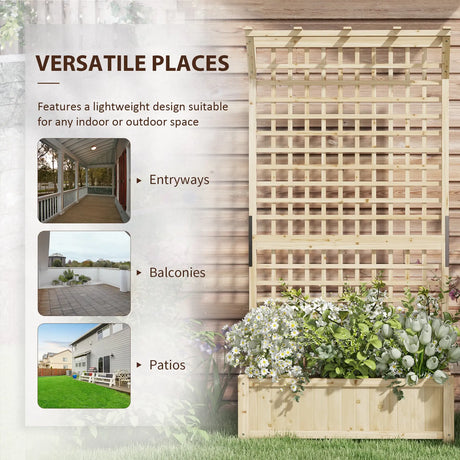 VERSATILE PLACES

Features a lightweight design suitable for any indoor or outdoor space

▸ Entryways

▸ Balconies

▸ Patios